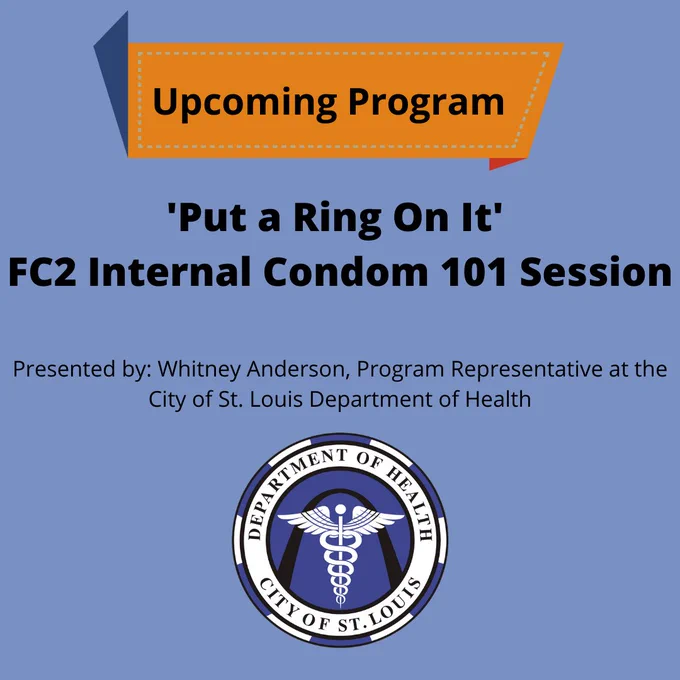 Upcoming Program

'Put a Ring On It'
FC2 Internal Condom 101 Session

Presented by: Whitney Anderson, Program Representative at the City of St. Louis Department of Health

DEPARTMENT OF HEALTH
CITY OF ST. LOUIS